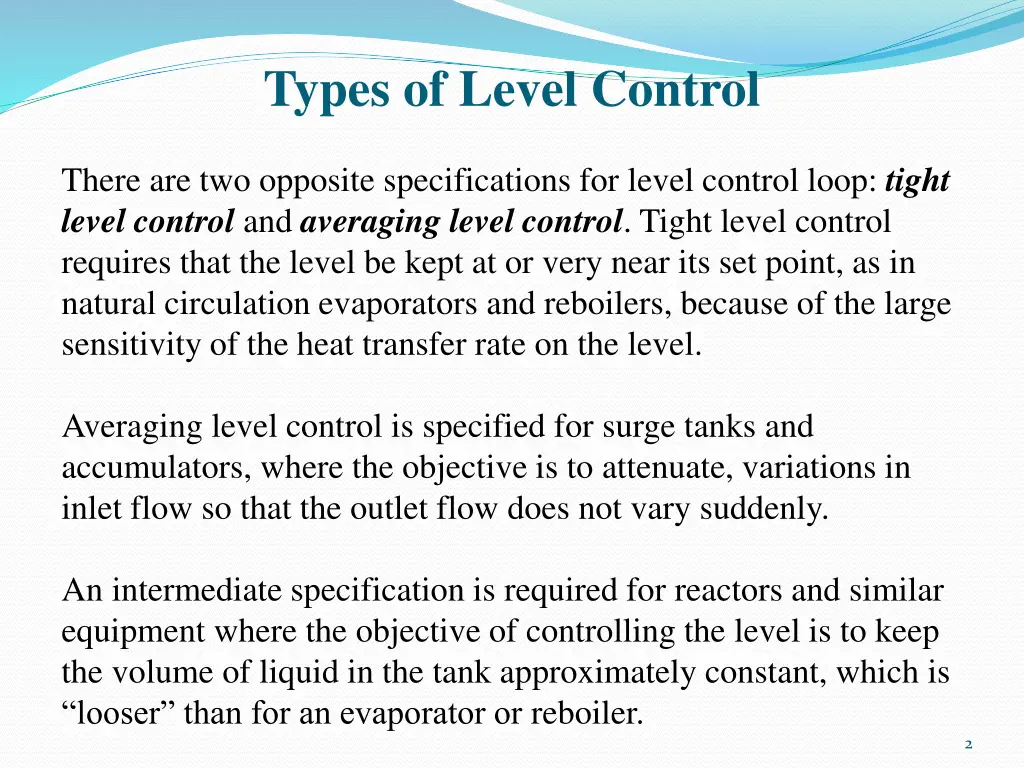 Types of Level Control

There are two opposite specifications for level control loop: tight level control and averaging level control. Tight level control requires that the level be kept at or very near its set point, as in natural circulation evaporators and reboilers, because of the large sensitivity of the heat transfer rate on the level.

Averaging level control is specified for surge tanks and accumulators, where the objective is to attenuate, variations in inlet flow so that the outlet flow does not vary suddenly.

An intermediate specification is required for reactors and similar equipment where the objective of controlling the level is to keep the volume of liquid in the tank approximately constant, which is “looser” than for an evaporator or reboiler.

2